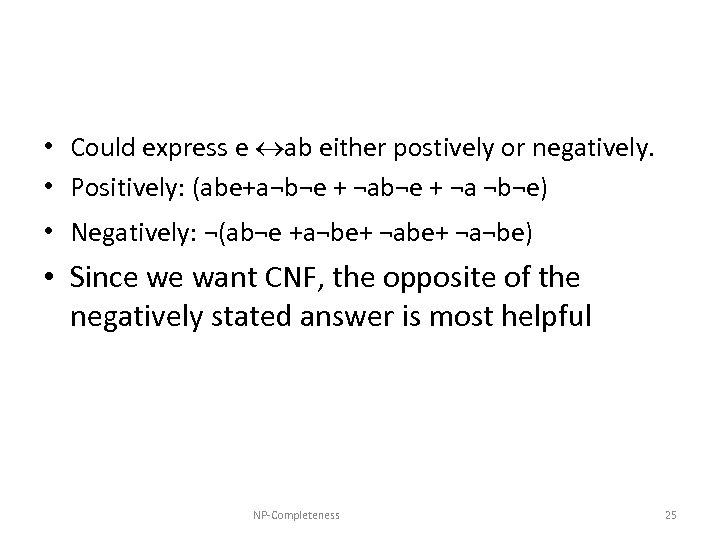 • Could express e $\leftrightarrow$ab either postively or negatively.
• Positively: (abe+a¬b¬e + ¬ab¬e + ¬a ¬b¬e)
• Negatively: ¬(ab¬e +a¬be+ ¬abe+ ¬a¬be)
• Since we want CNF, the opposite of the negatively stated answer is most helpful

NP-Completeness

25